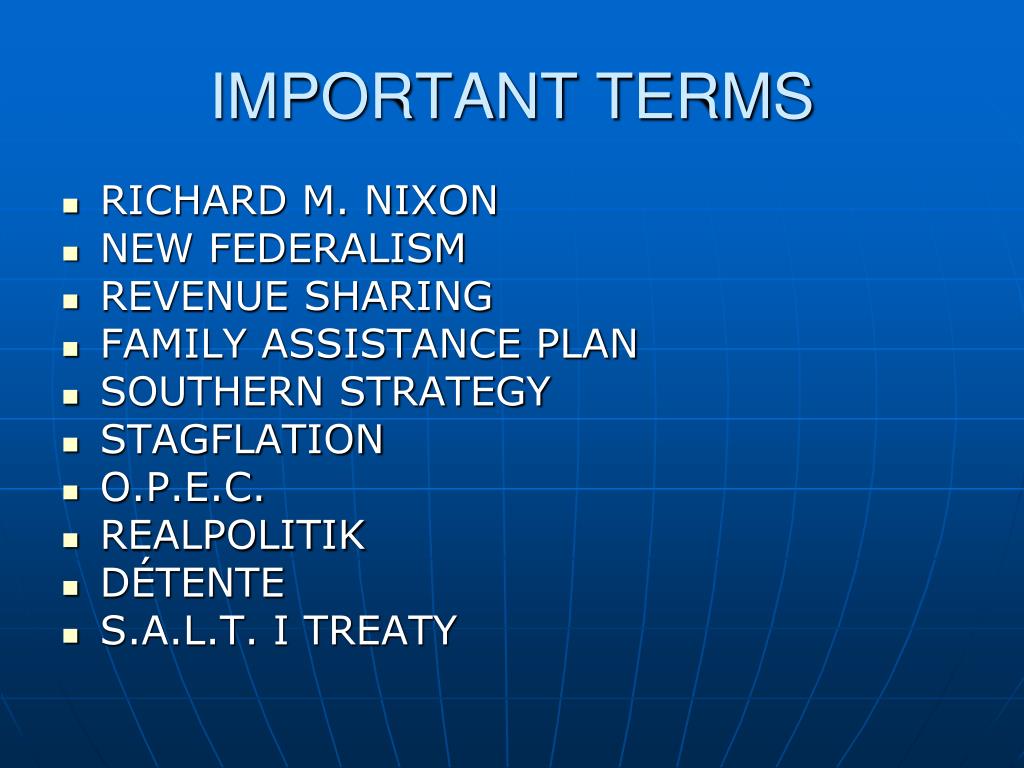 IMPORTANT TERMS

- RICHARD M. NIXON
- NEW FEDERALISM
- REVENUE SHARING
- FAMILY ASSISTANCE PLAN
- SOUTHERN STRATEGY
- STAGFLATION
- O.P.E.C.
- REALPOLITIK
- DÉTENTE
- S.A.L.T. I TREATY